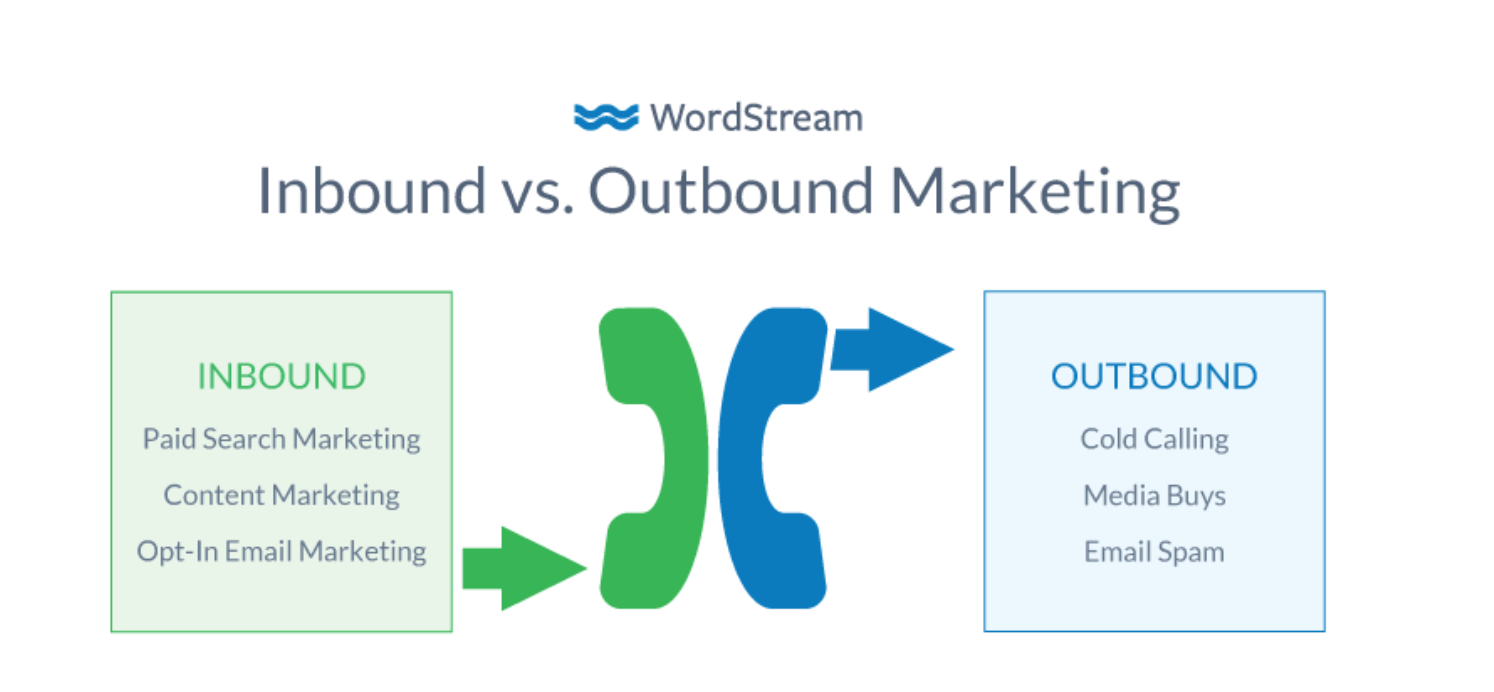 WordStream

Inbound vs. Outbound Marketing

INBOUND

Paid Search Marketing

Content Marketing

Opt-In Email Marketing

OUTBOUND

Cold Calling

Media Buys

Email Spam